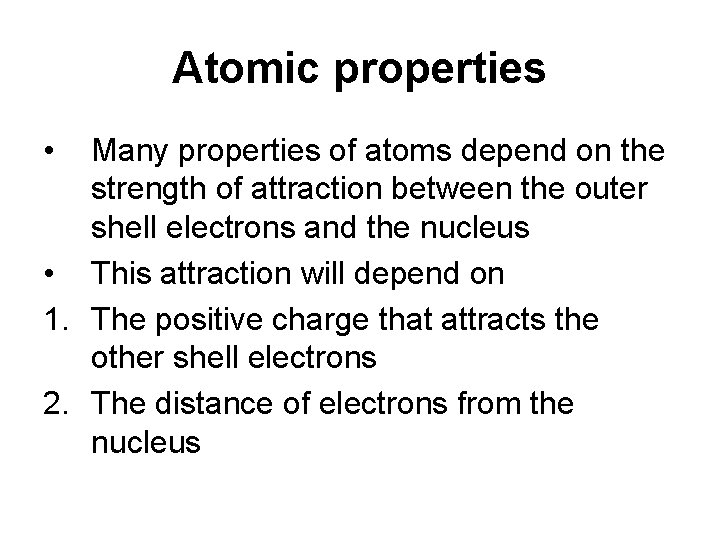 Atomic properties

• Many properties of atoms depend on the strength of attraction between the outer shell electrons and the nucleus
• This attraction will depend on
1. The positive charge that attracts the other shell electrons
2. The distance of electrons from the nucleus